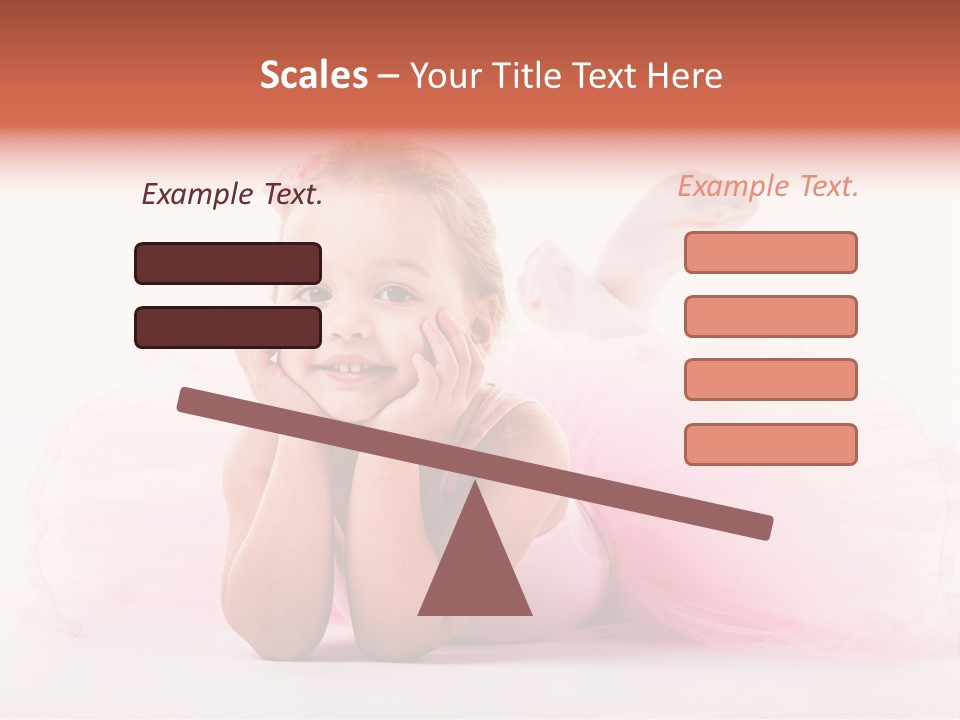 Scales – Your Title Text Here

Example Text.

Example Text.